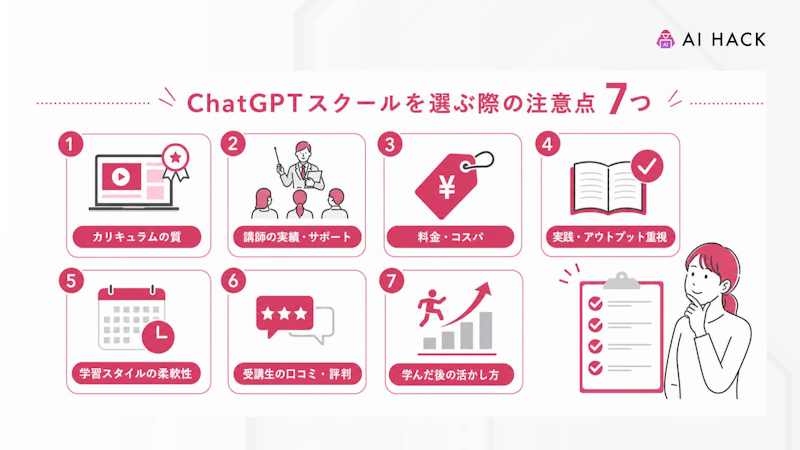 AI HACK

ChatGPTスクールを選ぶ際の注意点 7つ

1
カリキュラムの質

2
講師の実績・サポート

3
¥
料金・コスパ

4
実践・アウトプット重視

5
学習スタイルの柔軟性

6
受講生の口コミ・評判

7
学んだ後の活かし方